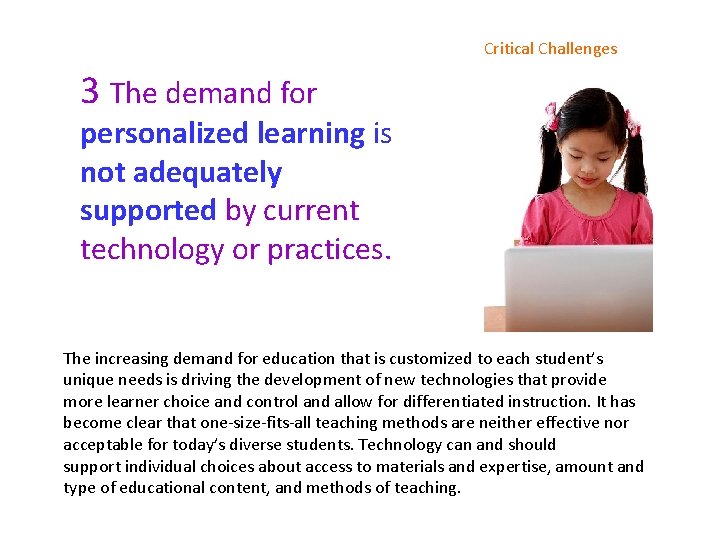 Critical Challenges

3 The demand for personalized learning is not adequately supported by current technology or practices.

The increasing demand for education that is customized to each student's unique needs is driving the development of new technologies that provide more learner choice and control and allow for differentiated instruction. It has become clear that one-size-fits-all teaching methods are neither effective nor acceptable for today's diverse students. Technology can and should support individual choices about access to materials and expertise, amount and type of educational content, and methods of teaching.